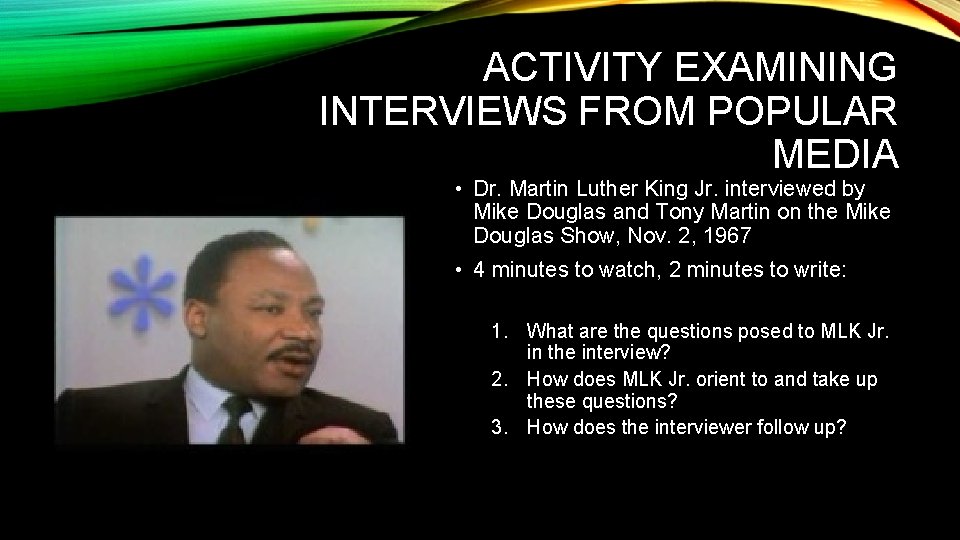 ACTIVITY EXAMINING INTERVIEWS FROM POPULAR MEDIA

• Dr. Martin Luther King Jr. interviewed by Mike Douglas and Tony Martin on the Mike Douglas Show, Nov. 2, 1967

• 4 minutes to watch, 2 minutes to write:

1. What are the questions posed to MLK Jr. in the interview?
2. How does MLK Jr. orient to and take up these questions?
3. How does the interviewer follow up?